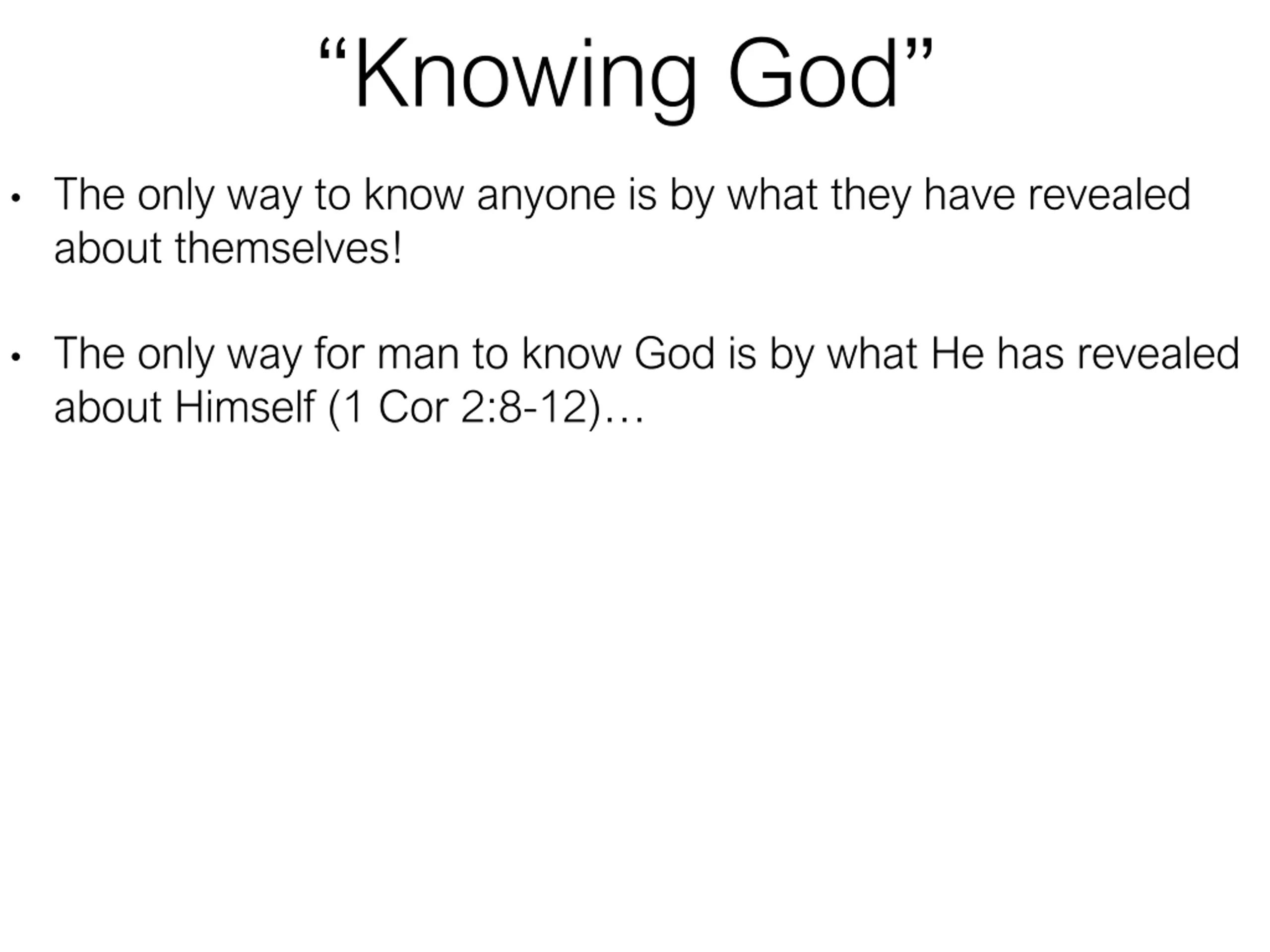 “Knowing God”

• The only way to know anyone is by what they have revealed about themselves!

• The only way for man to know God is by what He has revealed about Himself (1 Cor 2:8-12)…